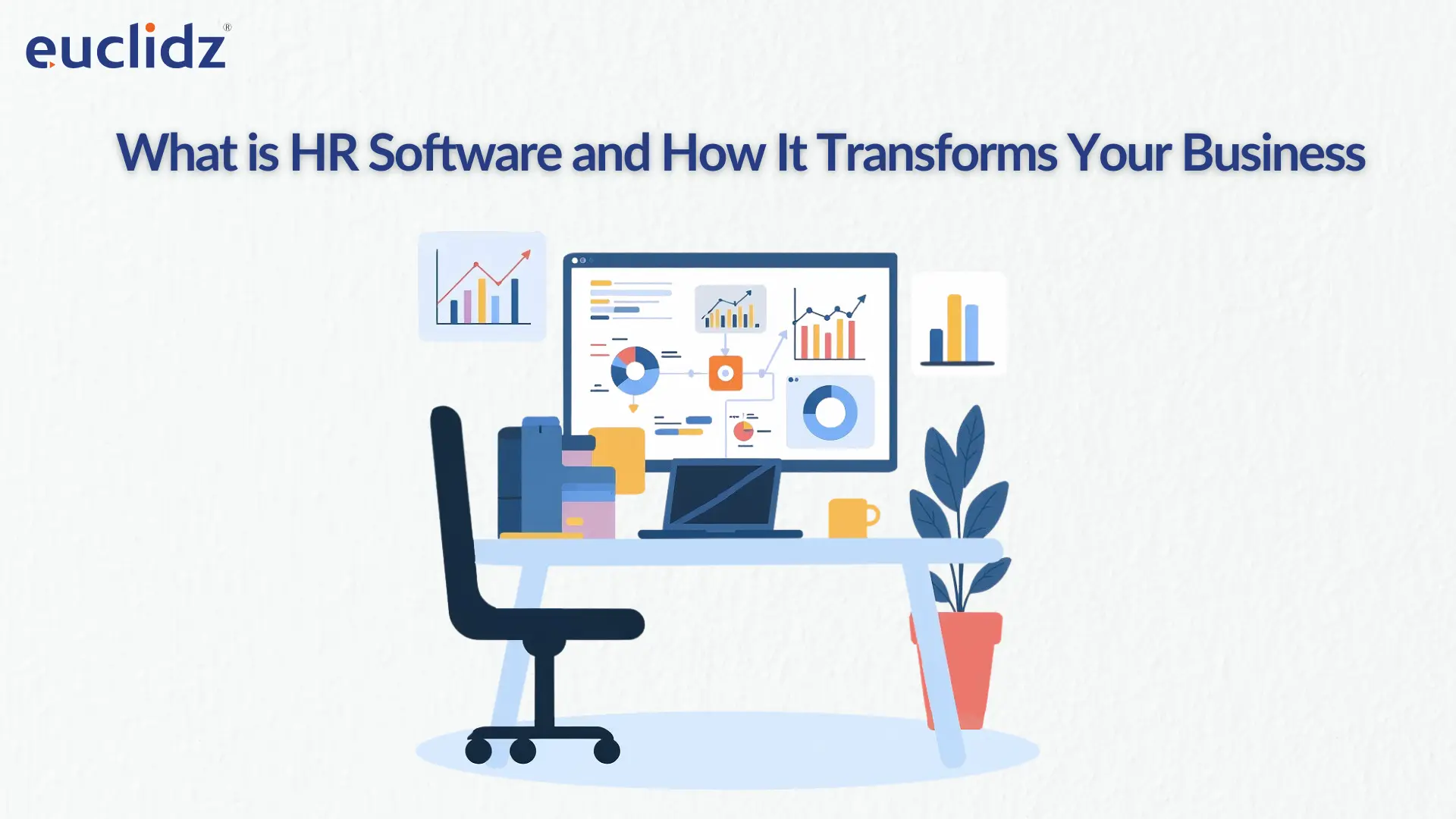 euclidz®

What is HR Software and How It Transforms Your Business